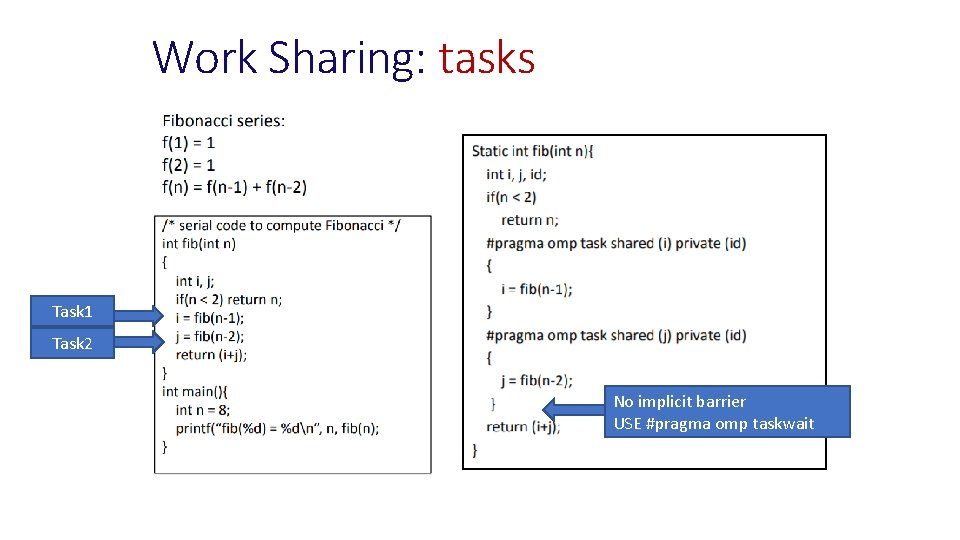 Work Sharing: tasks

Fibonacci series:
f(1) = 1
f(2) = 1
f(n) = f(n-1) + f(n-2)

/* serial code to compute Fibonacci */
int fib(int n)
{
int i, j;
if(n < 2) return n;
i = fib(n-1);
j = fib(n-2);
return (i+j);
}
int main(){
int n = 8;
printf("fib(%d) = %d\n", n, fib(n);
}

Task1

Task2

Static int fib(int n){
int i, j, id;
if(n < 2)
return n;
#pragma omp task shared (i) private (id)
{
i = fib(n-1);
}
#pragma omp task shared (j) private (id)
{
j = fib(n-2);
}
return (i+j);
}

No implicit barrier
USE #pragma omp taskwait